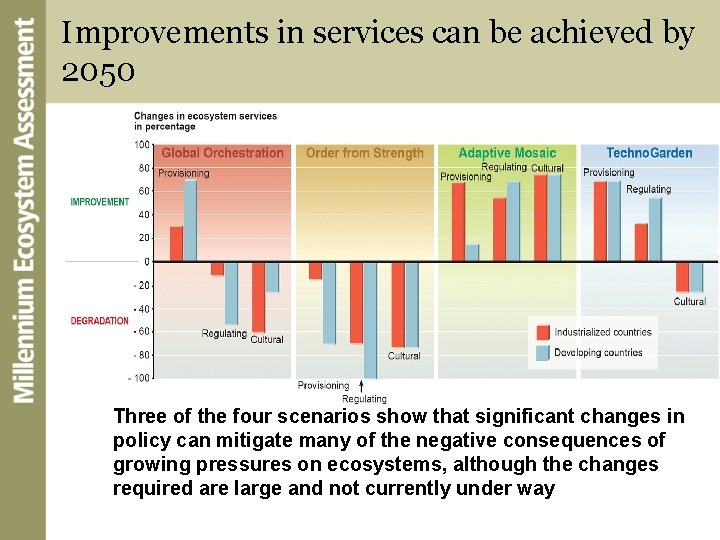 Millennium Ecosystem Assessment

Improvements in services can be achieved by 2050

Changes in ecosystem services in percentage

100
80
60
40
20
0
- 20
- 40
- 60
- 80
- 100

IMPROVEMENT

DEGRADATION

Global Orchestration
Provisioning
Regulating
Cultural

Order from Strength
Provisioning
Regulating
Cultural

Adaptive Mosaic
Provisioning
Regulating
Cultural

TechnoGarden
Provisioning
Regulating
Cultural

Industrialized countries
Developing countries

Three of the four scenarios show that significant changes in policy can mitigate many of the negative consequences of growing pressures on ecosystems, although the changes required are large and not currently under way